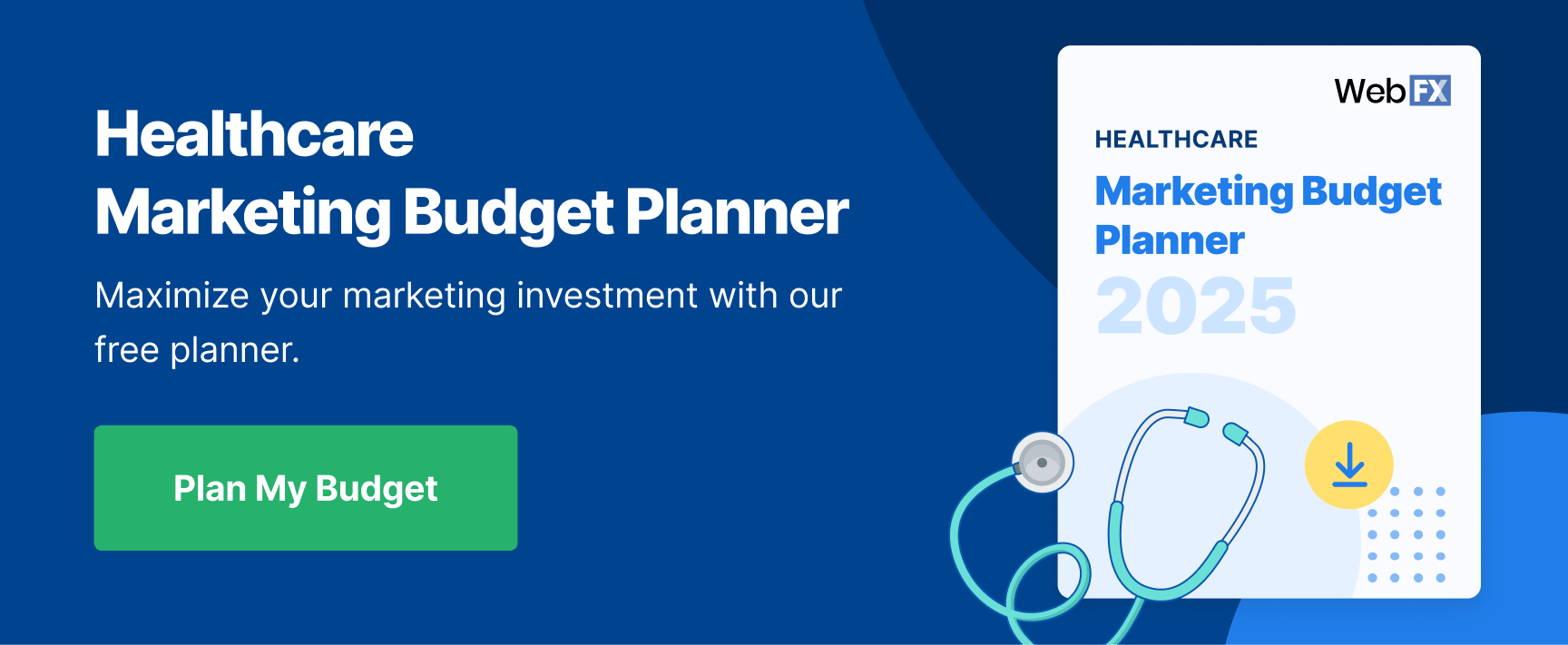 Healthcare
Marketing Budget Planner

Maximize your marketing investment with our free planner.

Plan My Budget

WebFX

HEALTHCARE

Marketing Budget Planner

2025